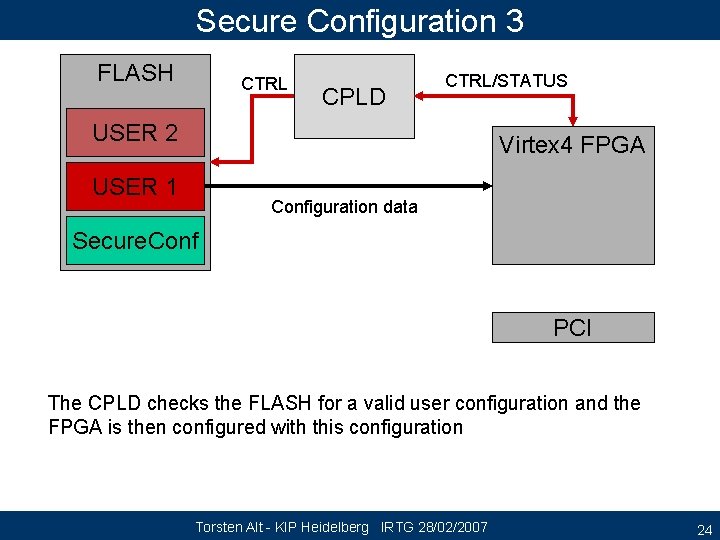 Secure Configuration 3

FLASH

USER 2

USER 1

SecureConf

CTRL

CPLD

CTRL/STATUS

Virtex4 FPGA

Configuration data

PCI

The CPLD checks the FLASH for a valid user configuration and the FPGA is then configured with this configuration

Torsten Alt - KIP Heidelberg IRTG 28/02/2007

24